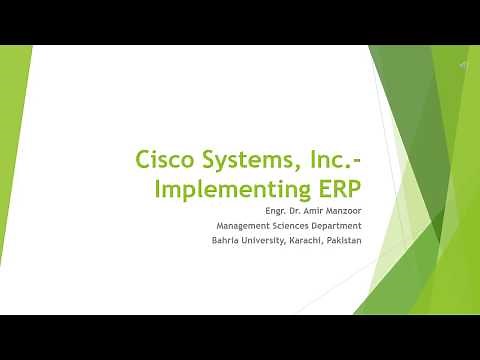 Cisco Systems, Inc.- Implementing ERP

Engr. Dr. Amir Manzoor
Management Sciences Department
Bahria University, Karachi, Pakistan